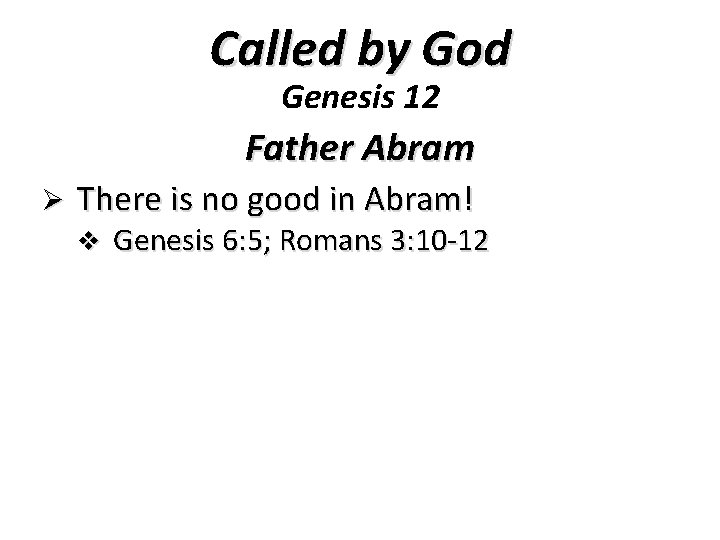 Called by God
Genesis 12

Father Abram

➢ There is no good in Abram!

❖ Genesis 6:5; Romans 3:10-12